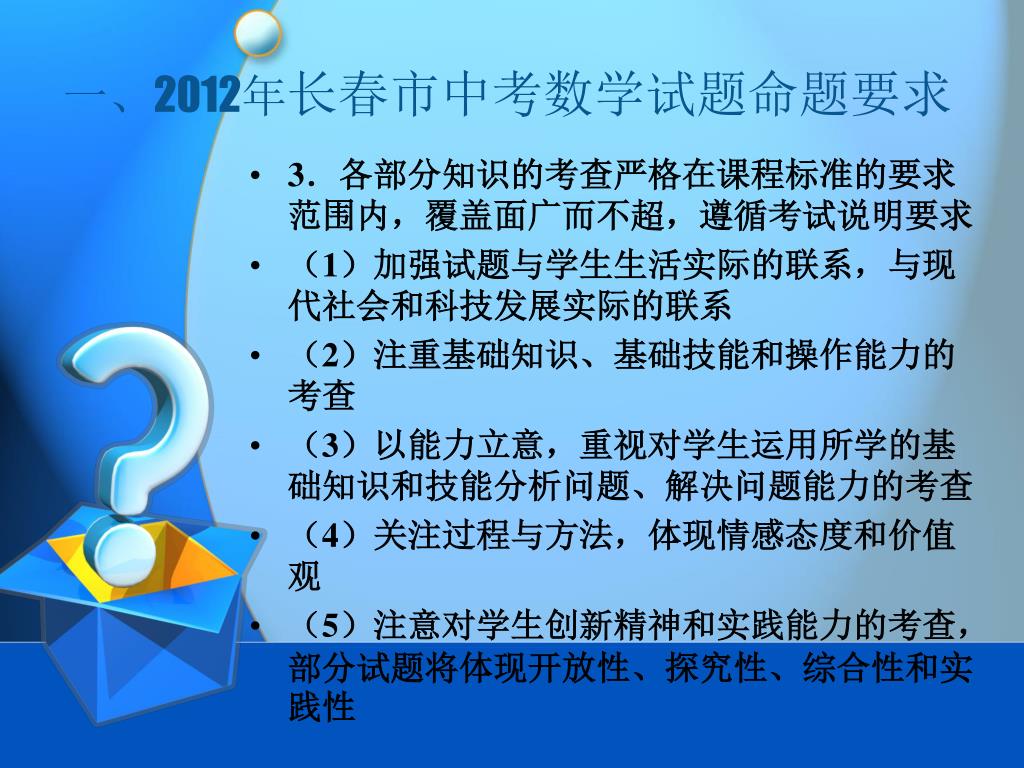 一、2012年长春市中考数学试题命题要求

• 3．各部分知识的考查严格在课程标准的要求范围内，覆盖面广而不超，遵循考试说明要求
• （1）加强试题与学生生活实际的联系，与现代社会和科技发展实际的联系
• （2）注重基础知识、基础技能和操作能力的考查
• （3）以能力立意，重视对学生运用所学的基础知识和技能分析问题、解决问题能力的考查
• （4）关注过程与方法，体现情感态度和价值观
• （5）注意对学生创新精神和实践能力的考查，部分试题将体现开放性、探究性、综合性和实践性